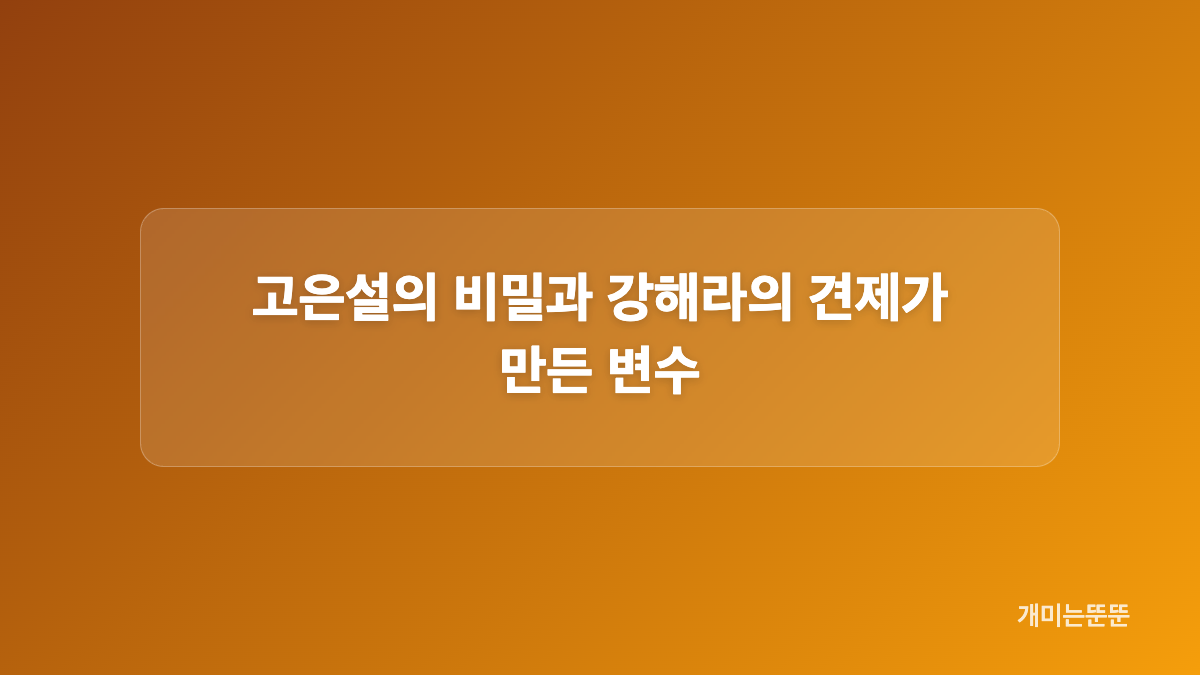 고은설의 비밀과 강해라의 견제가 만든 변수

개미는뚠뚠